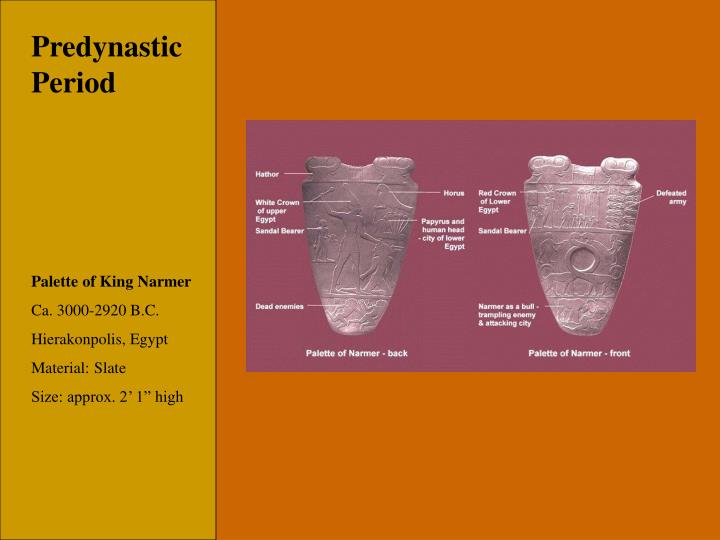 Predynastic Period

Palette of King Narmer

Ca. 3000-2920 B.C.

Hierakonpolis, Egypt

Material: Slate

Size: approx. 2’ 1” high

Hathor

White Crown of upper Egypt

Sandal Bearer

Dead enemies

Horus

Papyrus and human head - city of lower Egypt

Palette of Narmer - back

Red Crown of Lower Egypt

Sandal Bearer

Narmer as a bull - trampling enemy & attacking city

Defeated army

Palette of Narmer - front